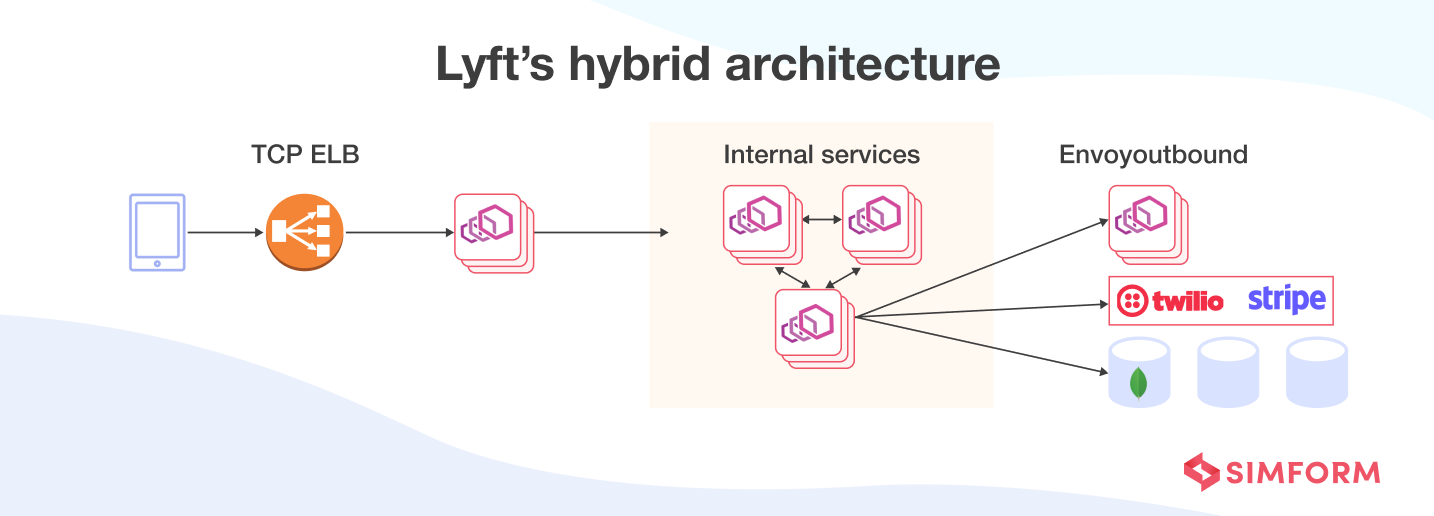 Lyft's hybrid architecture

TCP ELB

Internal services

Envoyoutbound

twilio

stripe

SIMFORM